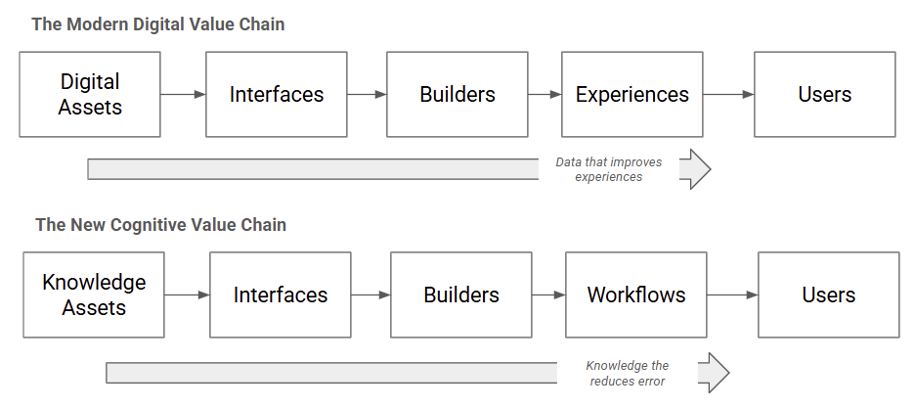 The Modern Digital Value Chain

Digital Assets

Interfaces

Builders

Experiences

Users

Data that improves experiences

The New Cognitive Value Chain

Knowledge Assets

Interfaces

Builders

Workflows

Users

Knowledge the reduces error